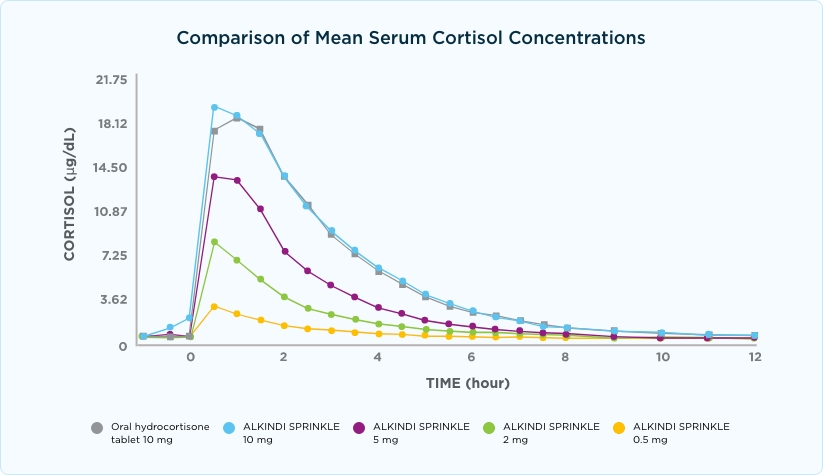 Comparison of Mean Serum Cortisol Concentrations

CORTISOL (μg/dL)

21.75
18.12
14.50
10.87
7.25
3.62
0

0
2
4
6
8
10
12

TIME (hour)

Oral hydrocortisone tablet 10 mg
ALKINDI SPRINKLE 10 mg
ALKINDI SPRINKLE 5 mg
ALKINDI SPRINKLE 2 mg
ALKINDI SPRINKLE 0.5 mg